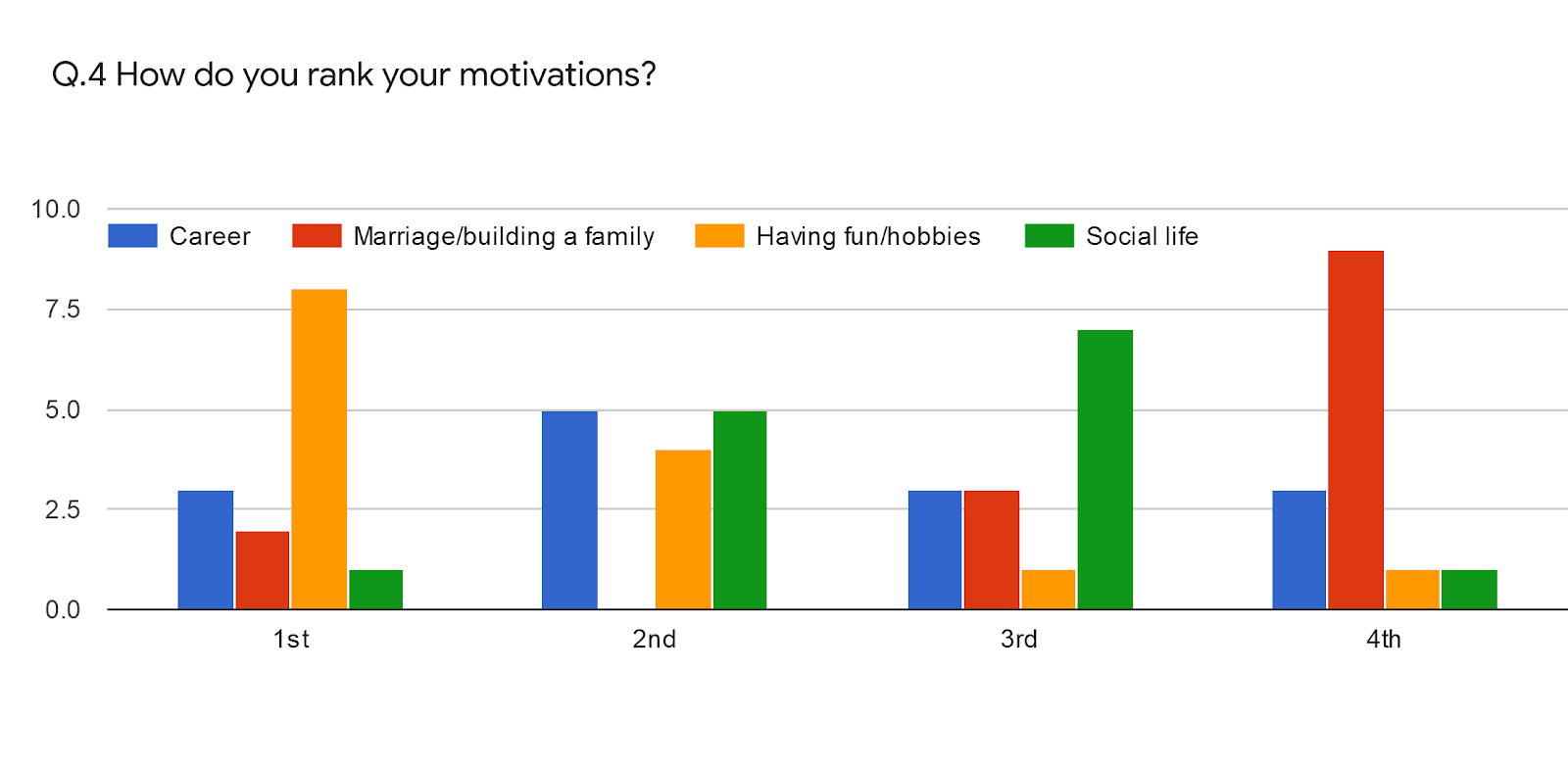 Q.4 How do you rank your motivations?

10.0
7.5
5.0
2.5
0.0

Career
Marriage/building a family
Having fun/hobbies
Social life

1st
2nd
3rd
4th